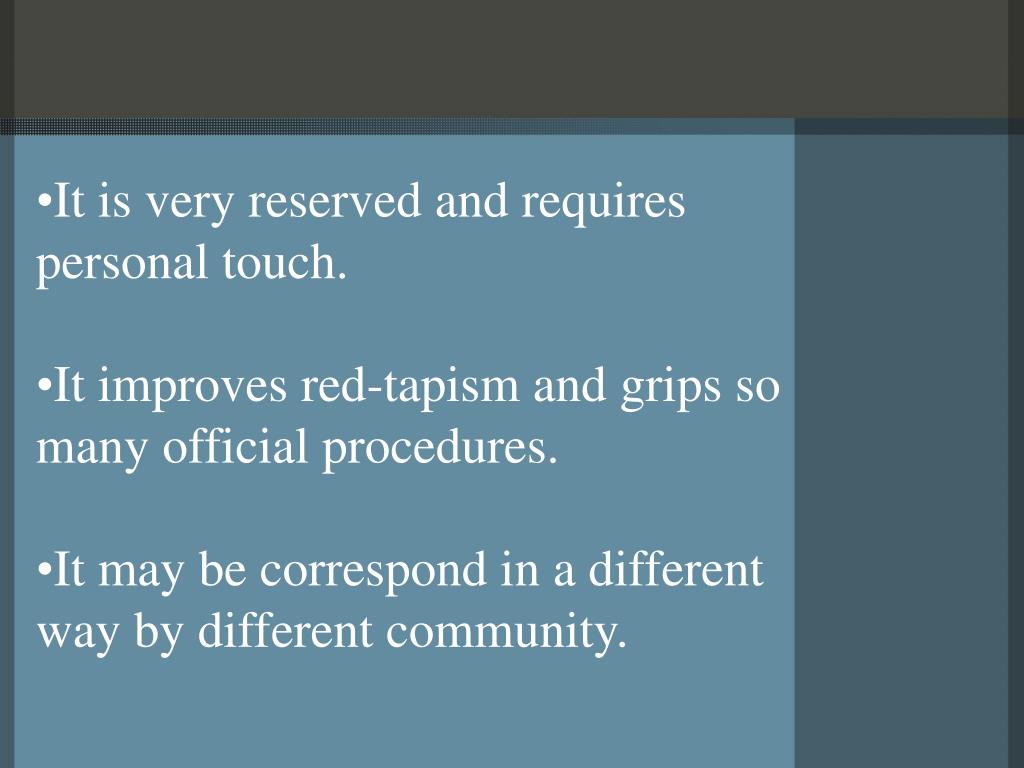 •It is very reserved and requires personal touch.

•It improves red-tapism and grips so many official procedures.

•It may be correspond in a different way by different community.